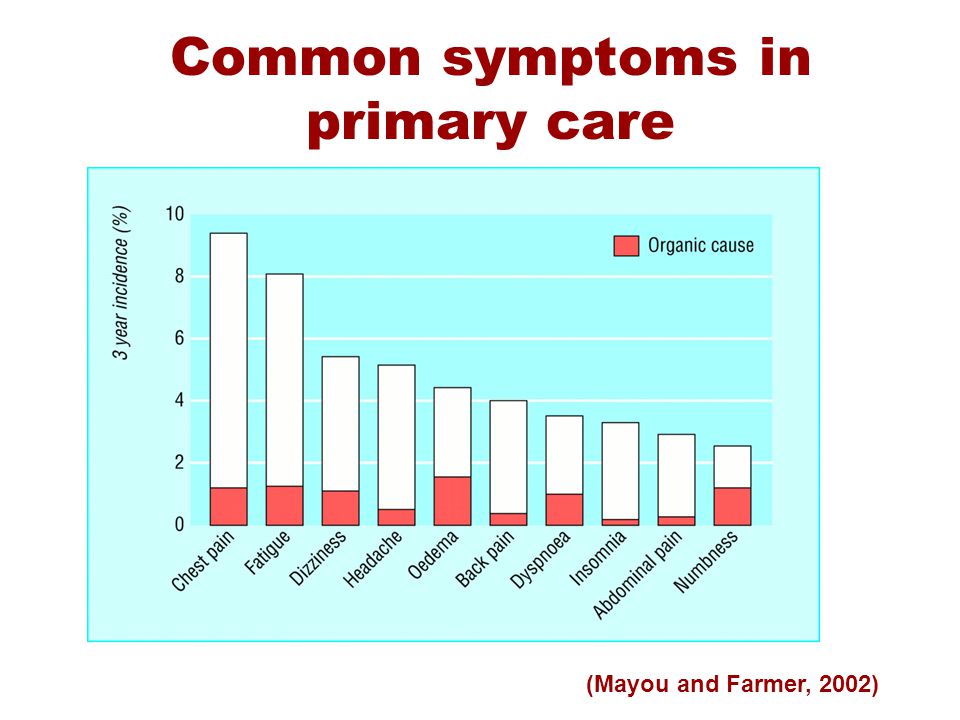 Common symptoms in primary care

3 year incidence (%)

10
8
6
4
2
0

Organic cause

Chest pain
Fatigue
Dizziness
Headache
Oedema
Back pain
Dyspnoea
Insomnia
Abdominal pain
Numbness

(Mayou and Farmer, 2002)